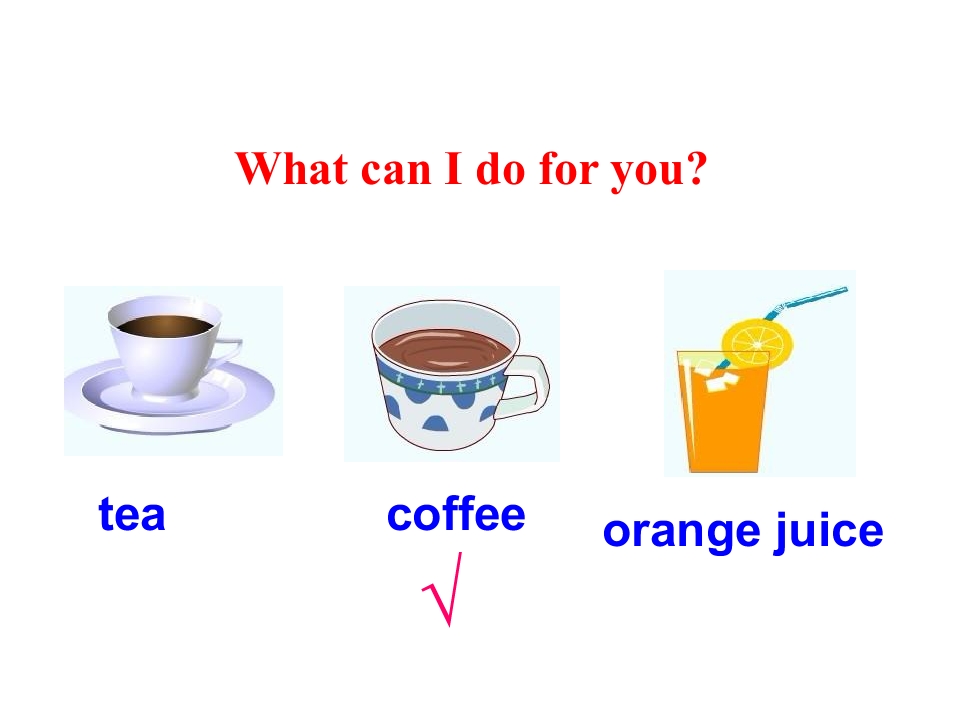 What can I do for you?

tea

coffee

√

orange juice